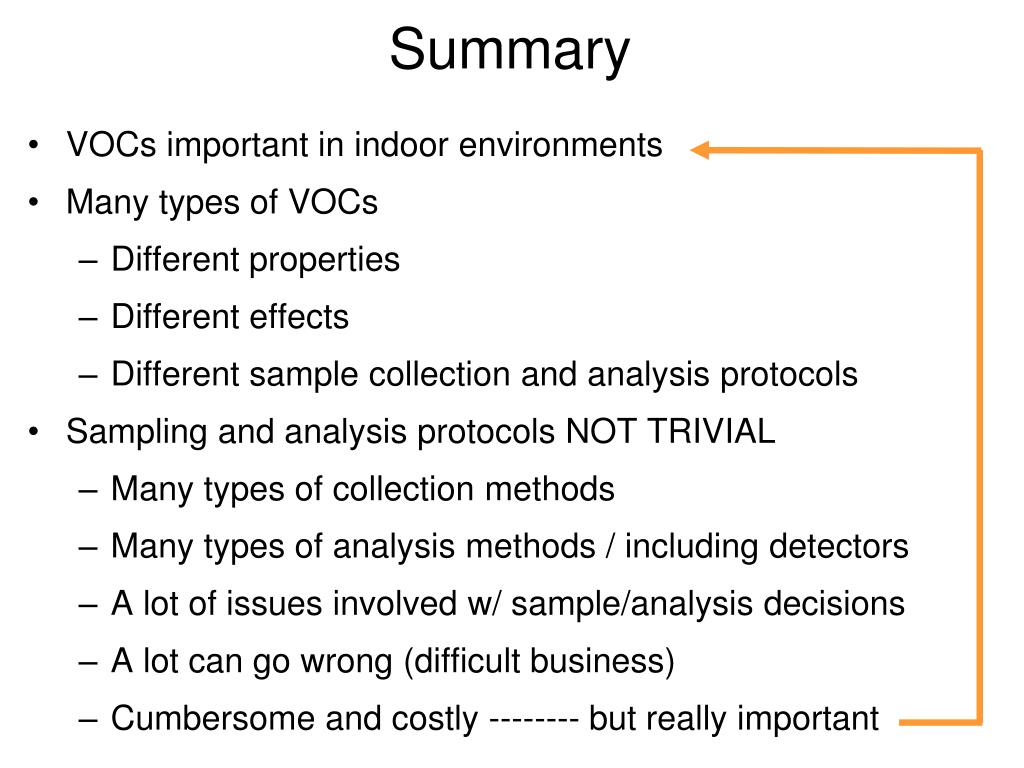 Summary

• VOCs important in indoor environments
• Many types of VOCs
– Different properties
– Different effects
– Different sample collection and analysis protocols
• Sampling and analysis protocols NOT TRIVIAL
– Many types of collection methods
– Many types of analysis methods / including detectors
– A lot of issues involved w/ sample/analysis decisions
– A lot can go wrong (difficult business)
– Cumbersome and costly -------- but really important